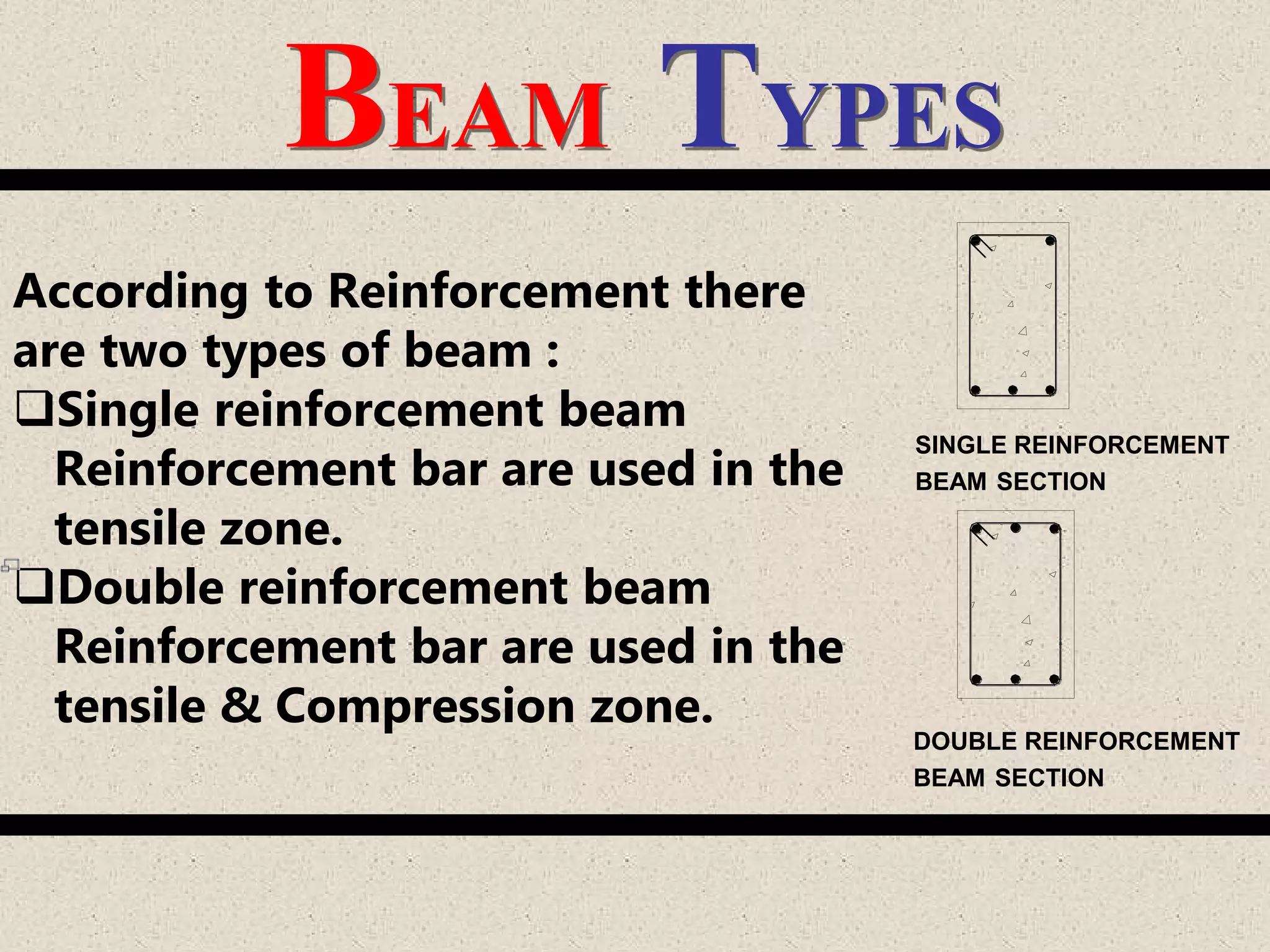 BEAM TYPES

According to Reinforcement there are two types of beam :

❑Single reinforcement beam
Reinforcement bar are used in the tensile zone.

❑Double reinforcement beam
Reinforcement bar are used in the tensile & Compression zone.

SINGLE REINFORCEMENT BEAM SECTION

DOUBLE REINFORCEMENT BEAM SECTION